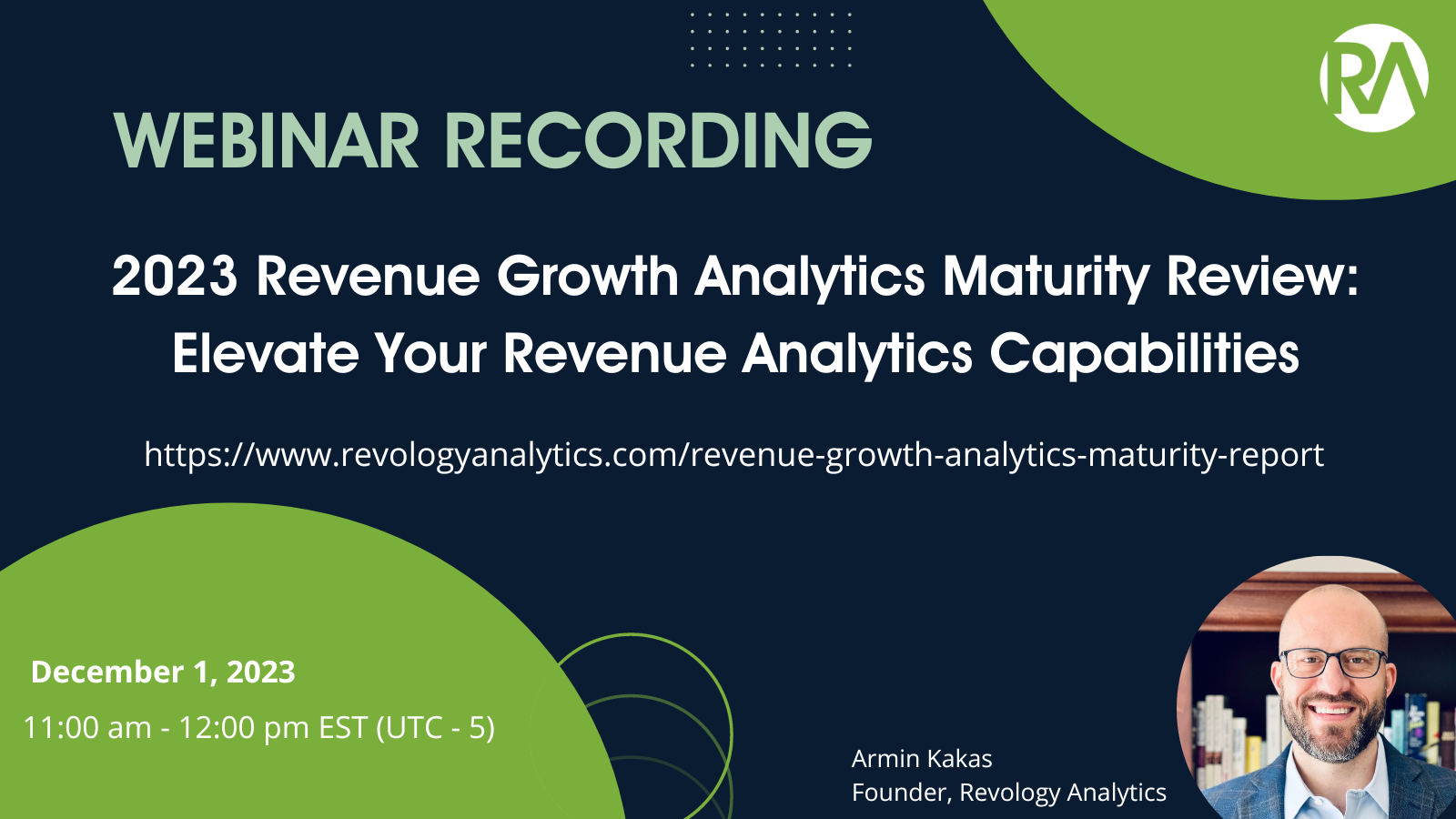 RA

WEBINAR RECORDING

2023 Revenue Growth Analytics Maturity Review: Elevate Your Revenue Analytics Capabilities

https://www.revologyanalytics.com/revenue-growth-analytics-maturity-report

December 1, 2023
11:00 am - 12:00 pm EST (UTC - 5)

Armin Kakas
Founder, Revology Analytics